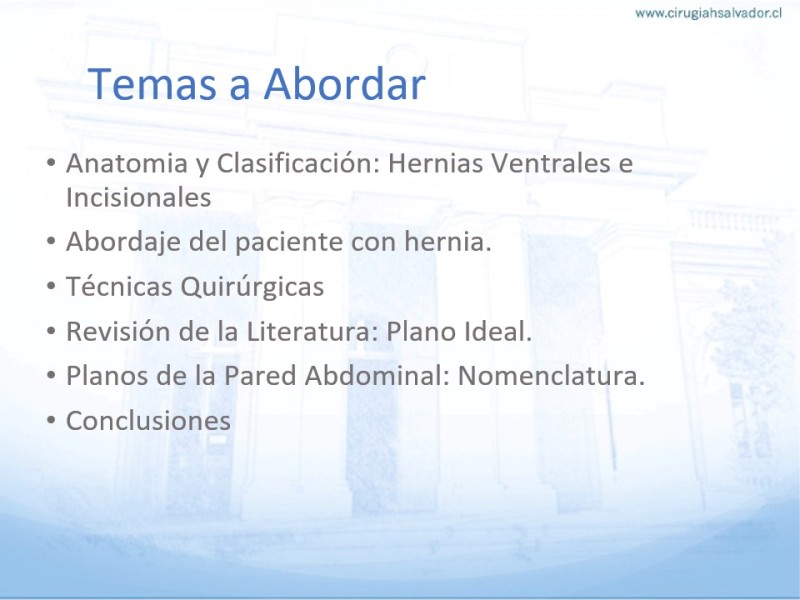 www.cirugiahsalvador.cl

Temas a Abordar

• Anatomia y Clasificación: Hernias Ventrales e Incisionales
• Abordaje del paciente con hernia.
• Técnicas Quirúrgicas
• Revisión de la Literatura: Plano Ideal.
• Planos de la Pared Abdominal: Nomenclatura.
• Conclusiones